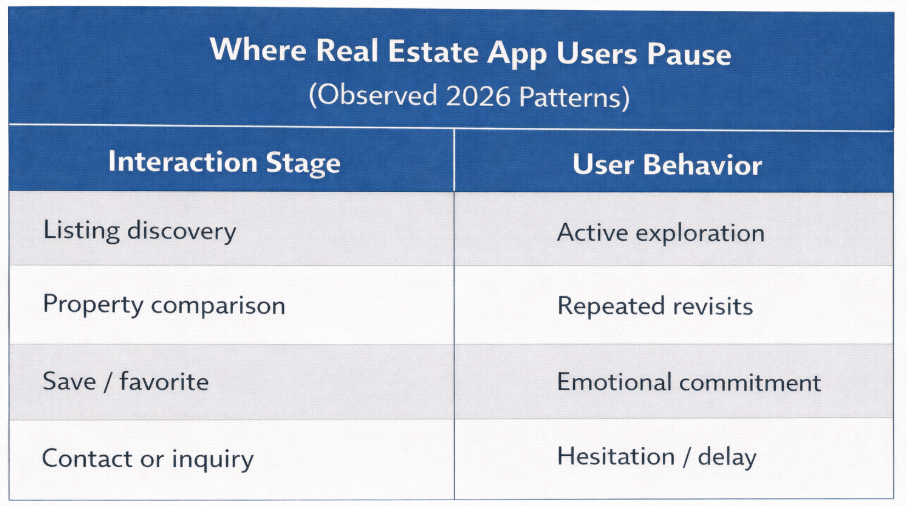 Where Real Estate App Users Pause
(Observed 2026 Patterns)

| Interaction Stage | User Behavior |
|---|---|
| Listing discovery | Active exploration |
| Property comparison | Repeated revisits |
| Save / favorite | Emotional commitment |
| Contact or inquiry | Hesitation / delay |